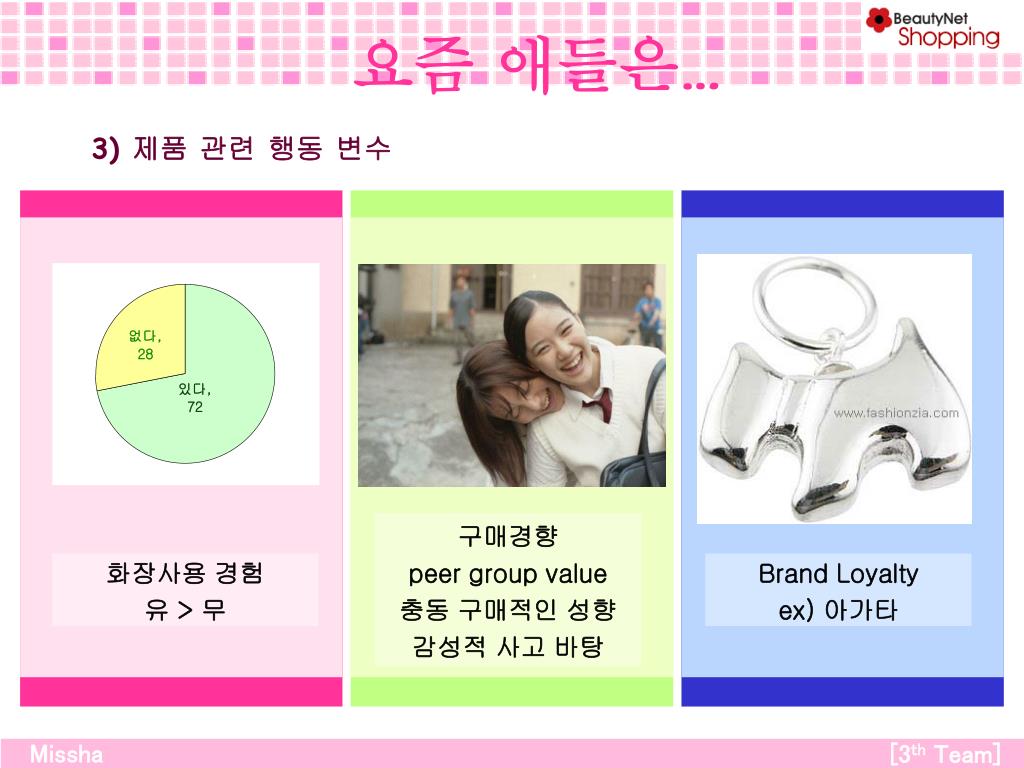 BeautyNet Shopping

요즘 애들은…

3) 제품 관련 행동 변수

없다, 28

있다, 72

화장사용 경험
유 > 무

구매경향
peer group value
충동 구매적인 성향
감성적 사고 바탕

www.fashionzia.com

Brand Loyalty
ex) 아가타

Missha

[3$^{th}$ Team]